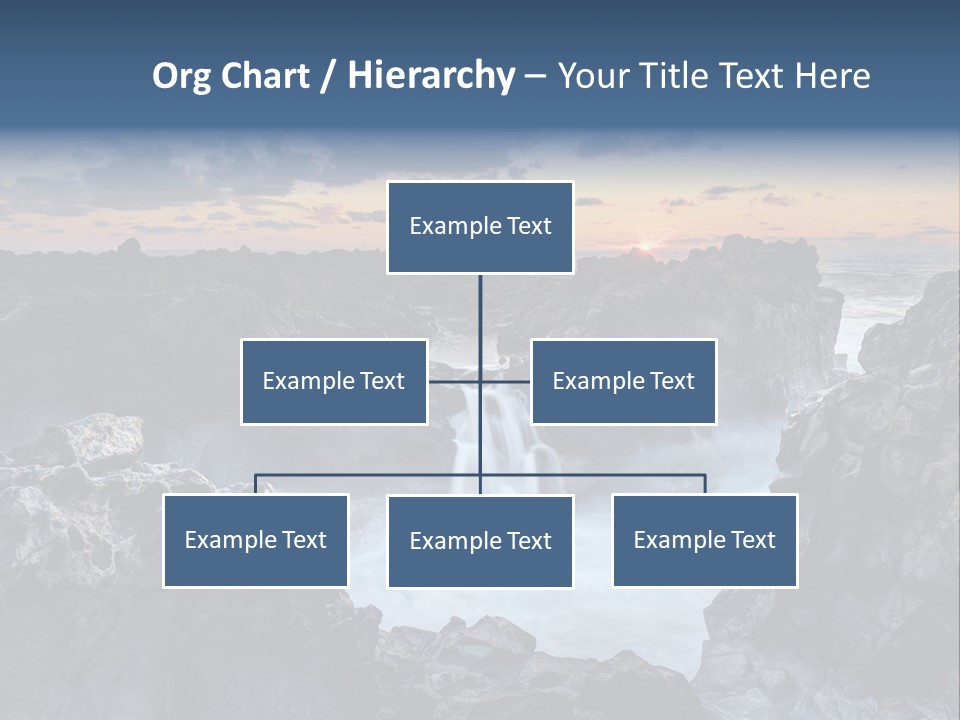 Org Chart / Hierarchy – Your Title Text Here

Example Text

Example Text

Example Text

Example Text

Example Text

Example Text